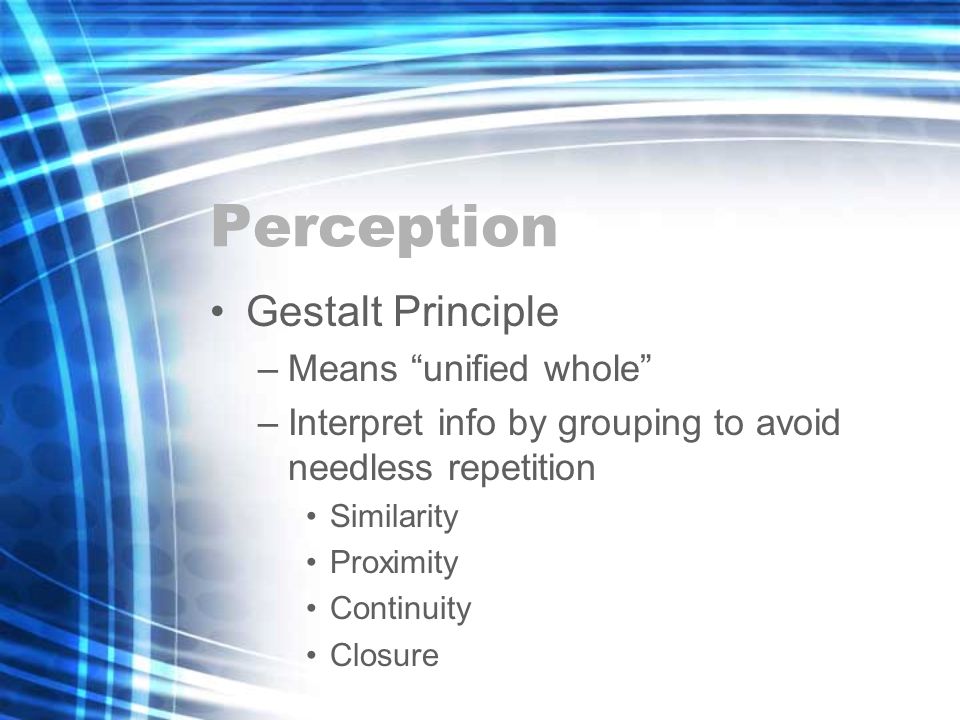 Perception

• Gestalt Principle
– Means “unified whole”
– Interpret info by grouping to avoid needless repetition
• Similarity
• Proximity
• Continuity
• Closure